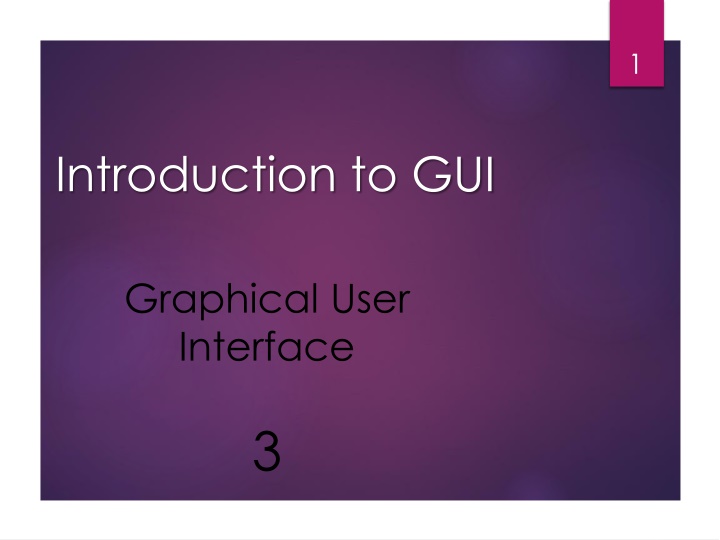 1

Introduction to GUI

Graphical User Interface

3